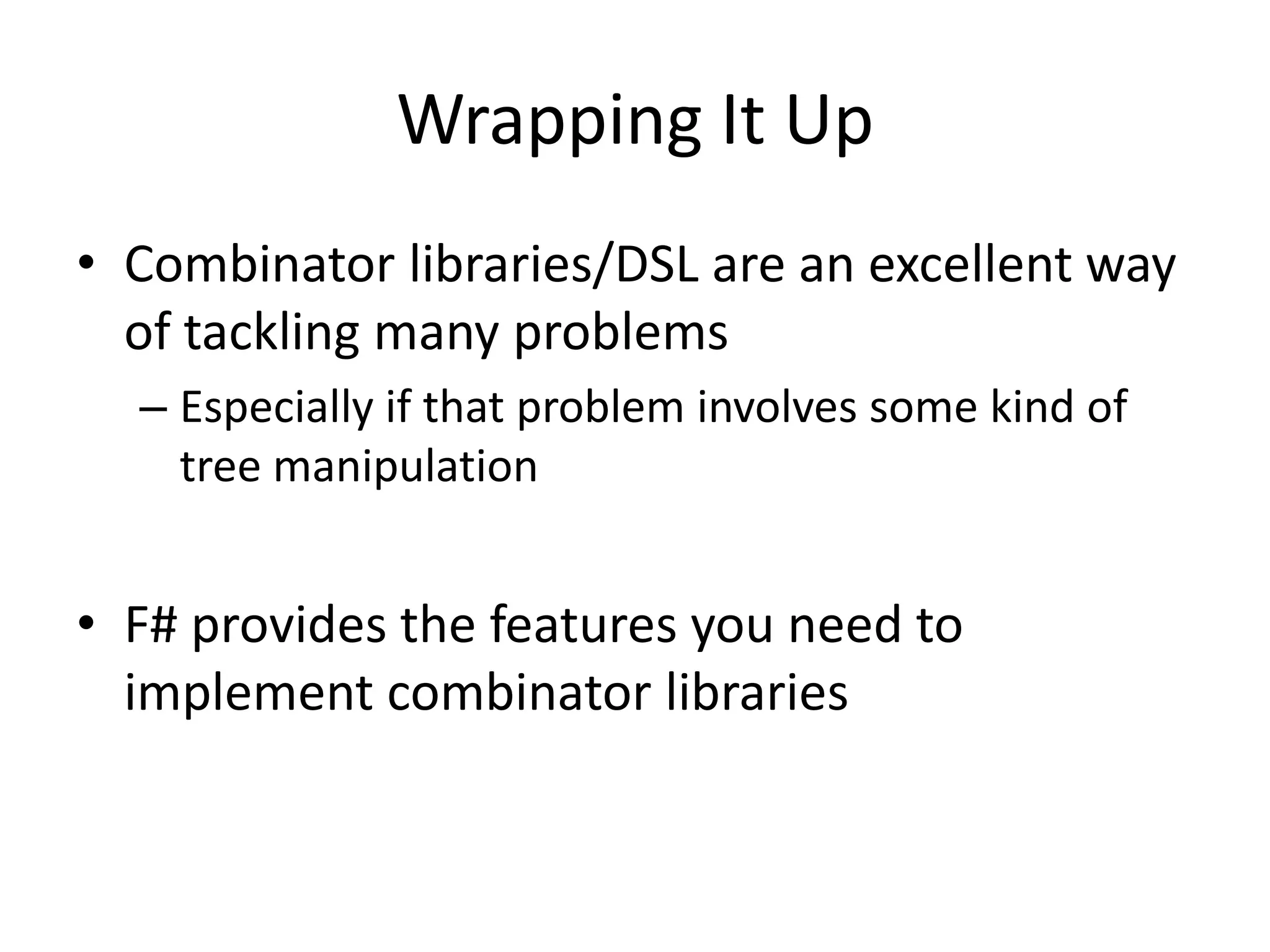 Wrapping It Up

• Combinator libraries/DSL are an excellent way of tackling many problems

– Especially if that problem involves some kind of tree manipulation

• F# provides the features you need to implement combinator libraries